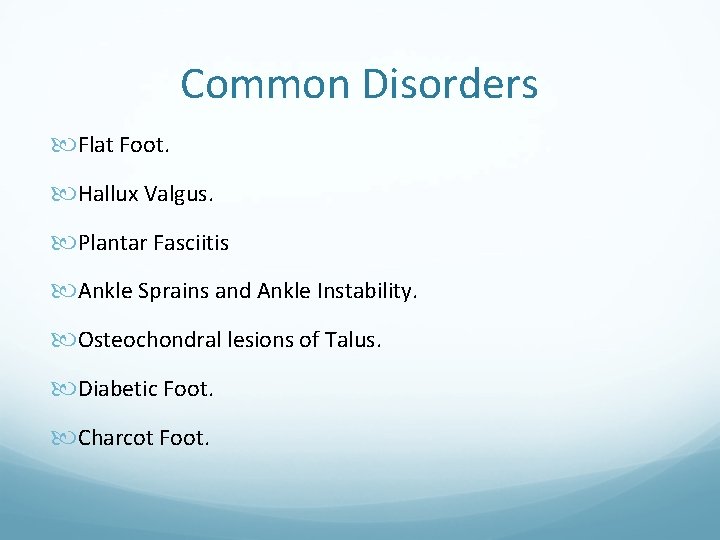 Common Disorders

Flat Foot.

Hallux Valgus.

Plantar Fasciitis

Ankle Sprains and Ankle Instability.

Osteochondral lesions of Talus.

Diabetic Foot.

Charcot Foot.